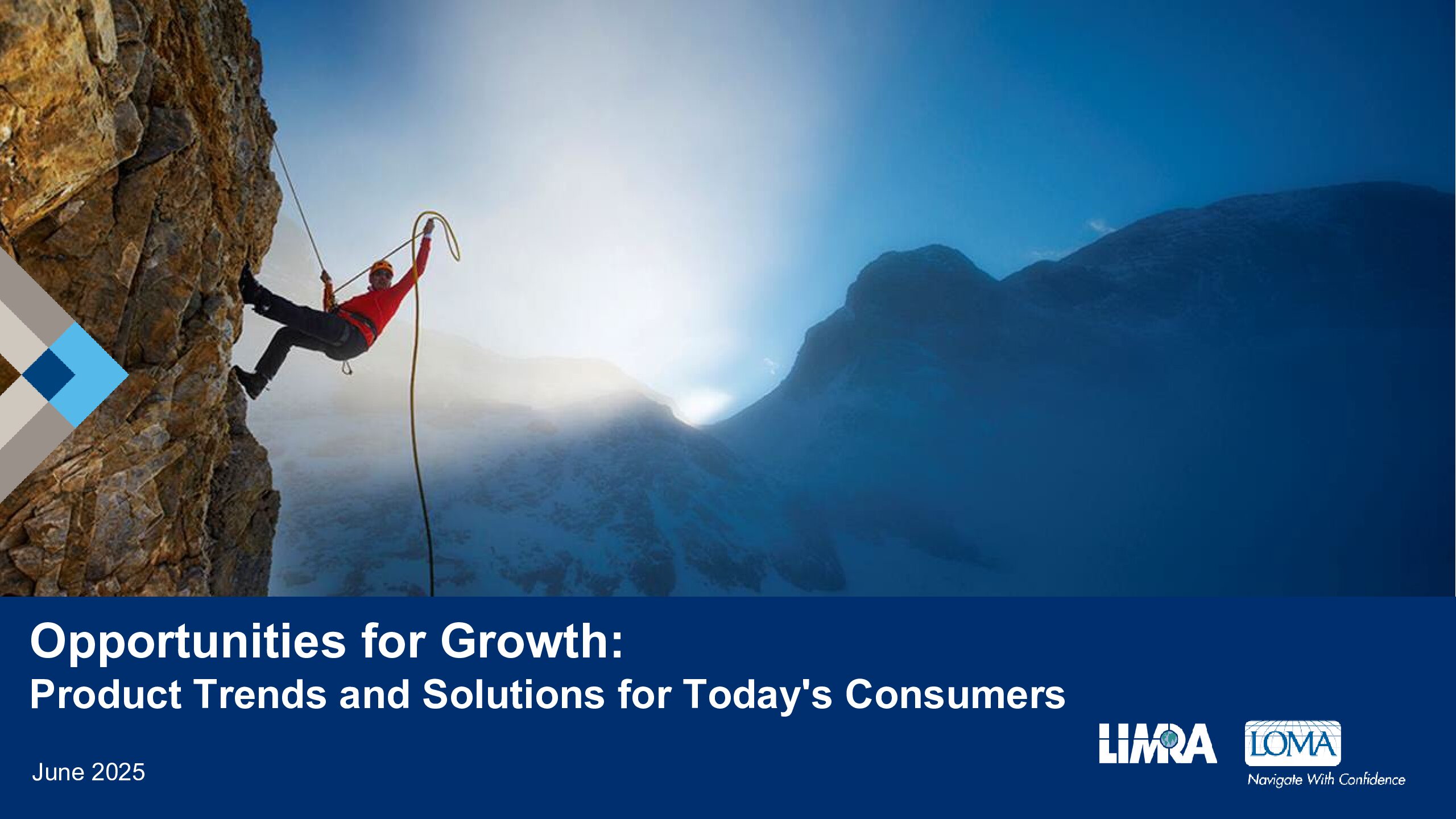 Opportunities for Growth:
Product Trends and Solutions for Today's Consumers

June 2025

LIMRA LOMA
Navigate With Confidence